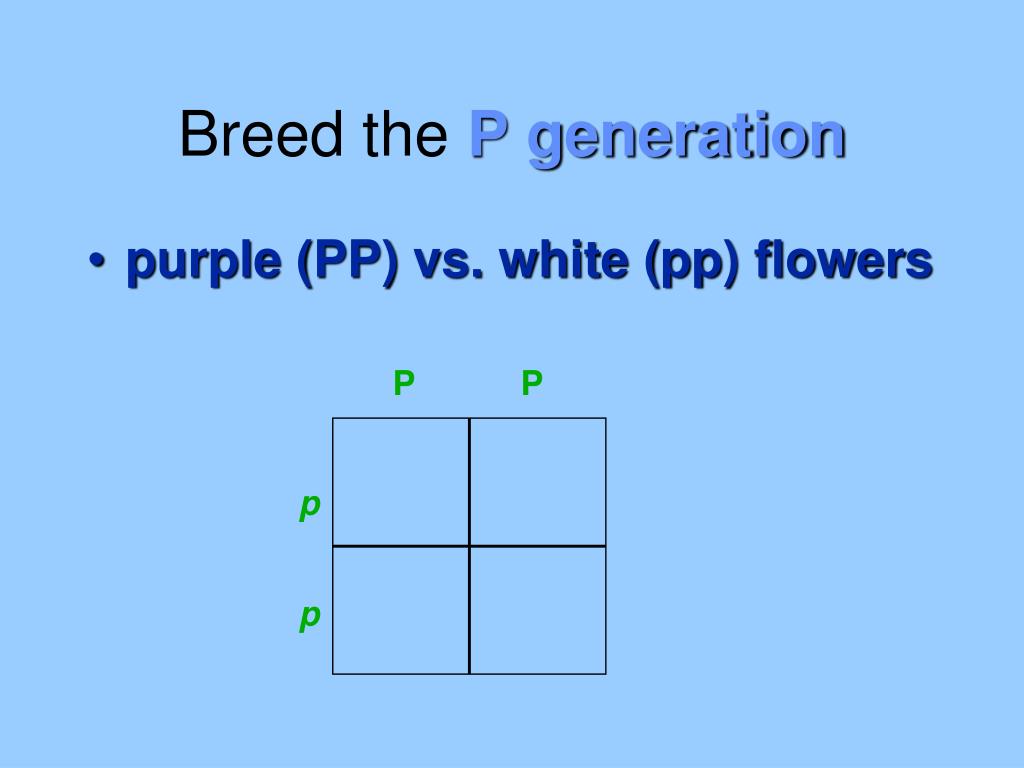 Breed the P generation

• purple (PP) vs. white (pp) flowers

|   | P | P |
|---|---|---|
| p |   |   |
| p |   |   |